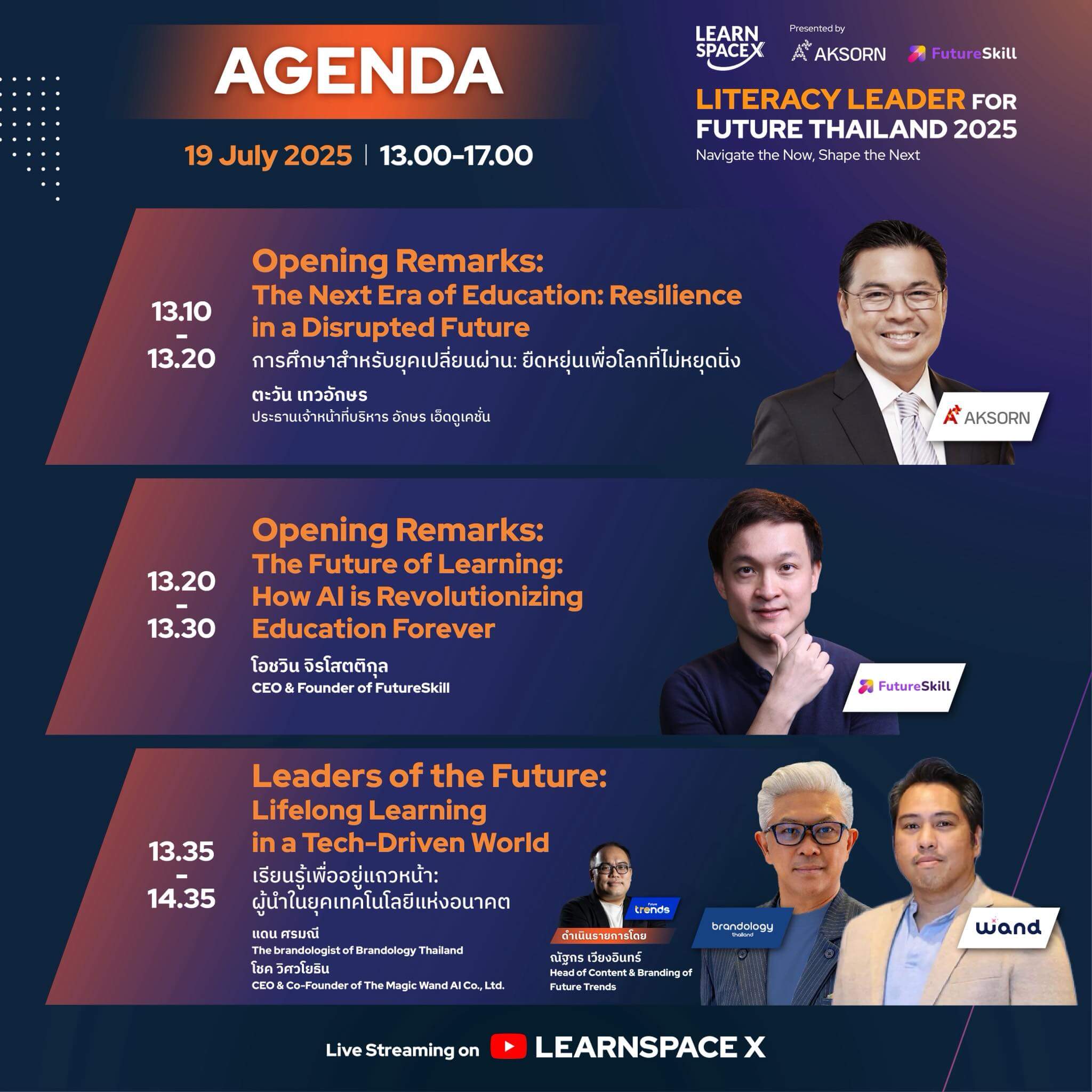 AGENDA

19 July 2025 | 13.00-17.00

LEARN SPACE X

Presented by

AKSORN

FutureSkill

LITERACY LEADER FOR FUTURE THAILAND 2025

Navigate the Now, Shape the Next

13.10 - 13.20

Opening Remarks:
The Next Era of Education: Resilience in a Disrupted Future
การศึกษาสำหรับยุคเปลี่ยนผ่าน: ยืดหยุ่นเพื่อโลกที่ไม่หยุดนิ่ง

ตะวัน เทวอักษร
ประธานเจ้าหน้าที่บริหาร อักษร เอ็ดดูเคชั่น

AKSORN

13.20 - 13.30

Opening Remarks:
The Future of Learning: How AI is Revolutionizing Education Forever

โอชวิน จิรโสตติกุล
CEO & Founder of FutureSkill

FutureSkill

13.35 - 14.35

Leaders of the Future:
Lifelong Learning in a Tech-Driven World
เรียนรู้เพื่ออยู่แถวหน้า:
ผู้นำในยุคเทคโนโลยีแห่งอนาคต

แดน ศรมณี
The brandologist of Brandology Thailand
โชค วิศวโยธิน
CEO & Co-Founder of The Magic Wand AI Co., Ltd.

Future trends

ดำเนินรายการโดย
ณัฐกร เวียงอินทร์
Head of Content & Branding of Future Trends

brandology thailand

wand

Live Streaming on LEARNSPACE X